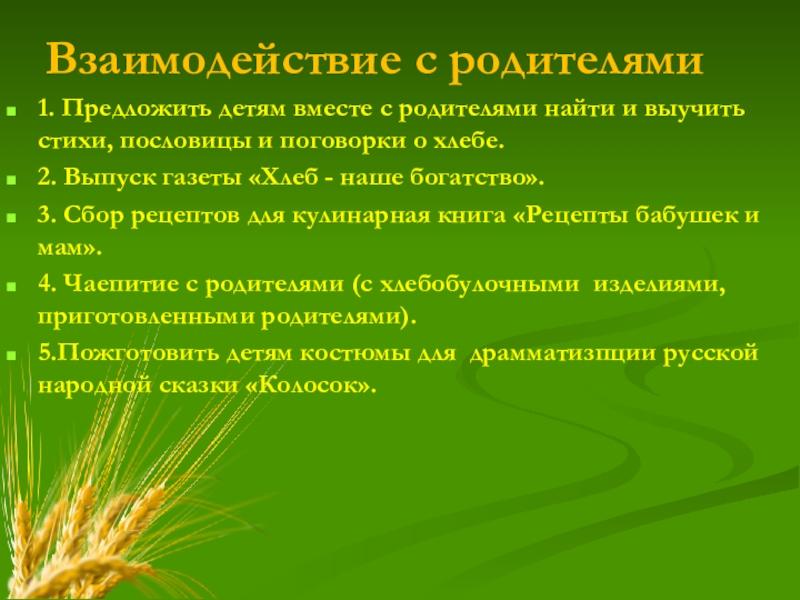 Взаимодействие с родителями

1. Предложить детям вместе с родителями найти и выучить стихи, пословицы и поговорки о хлебе.

2. Выпуск газеты «Хлеб - наше богатство».

3. Сбор рецептов для кулинарная книга «Рецепты бабушек и мам».

4. Чаепитие с родителями (с хлебобулочными изделиями, приготовленными родителями).

5.Пожготовить детям костюмы для драмматизпции русской народной сказки «Колосок».